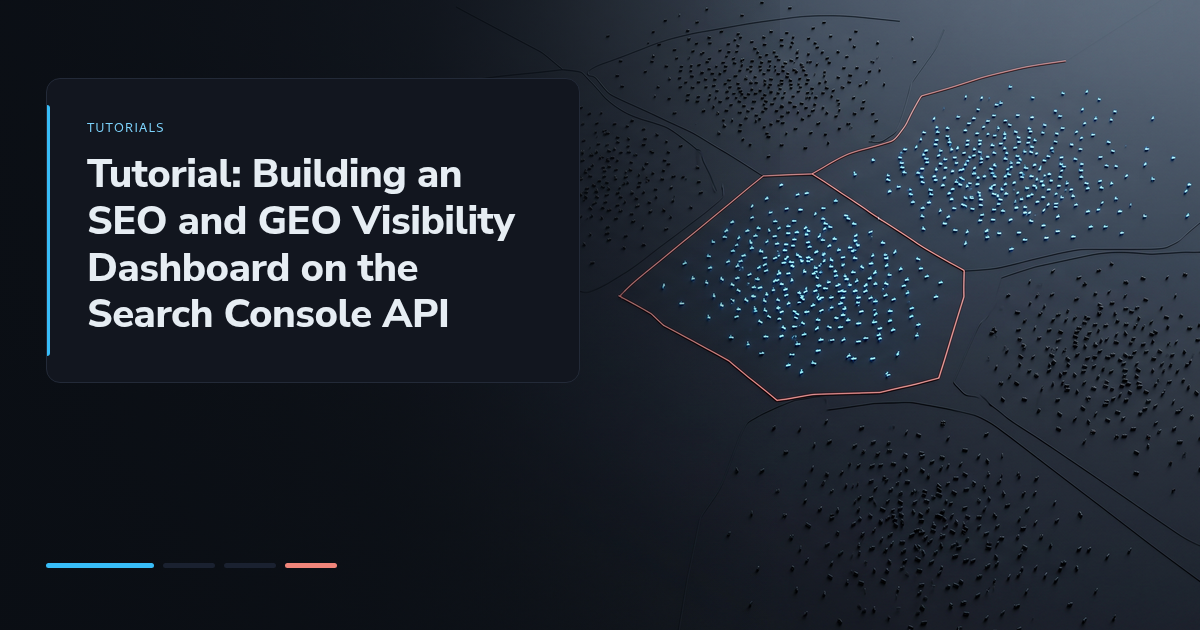 TUTORIALS

Tutorial: Building an SEO and GEO Visibility Dashboard on the Search Console API